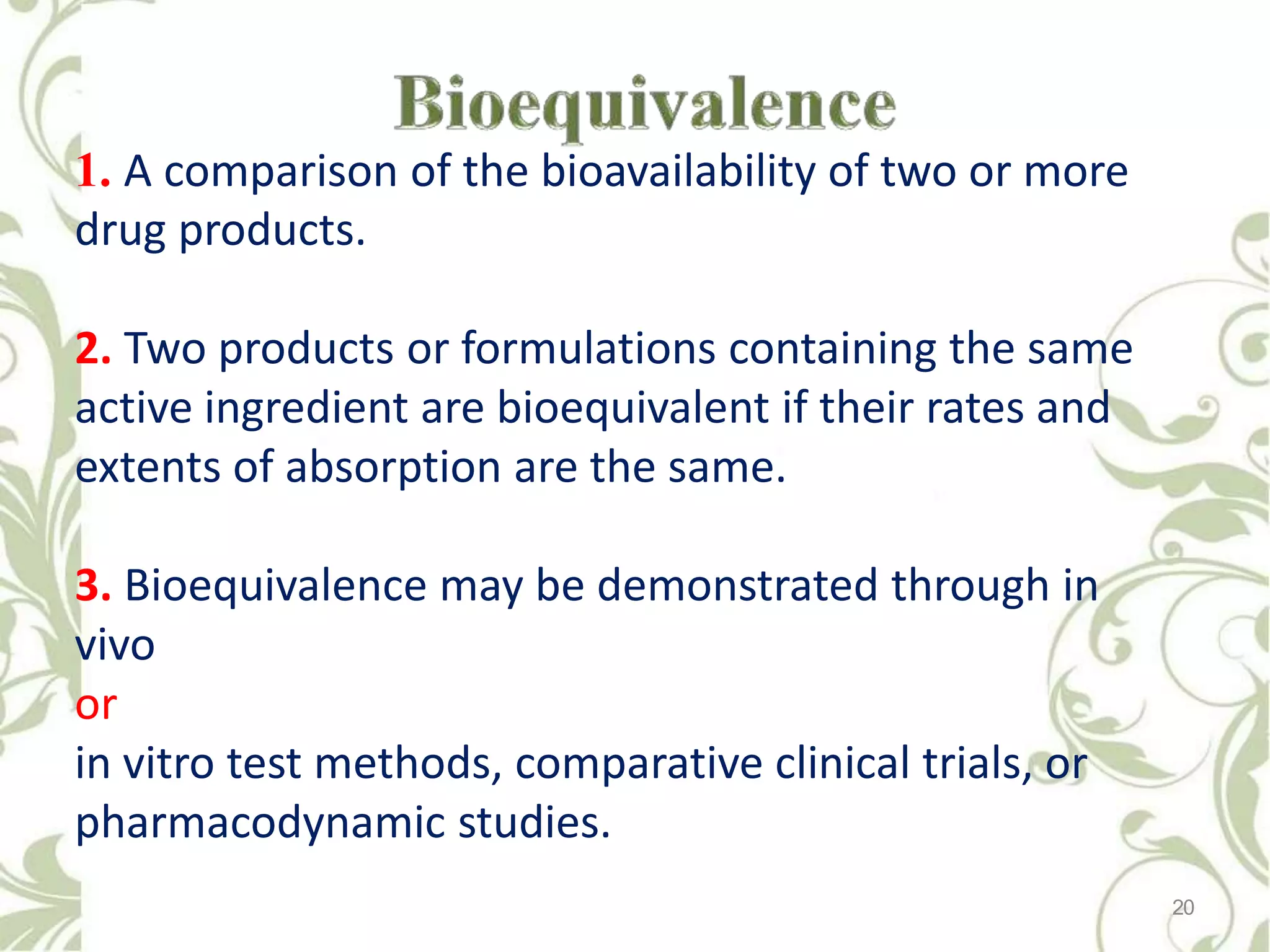 Bioequivalence

1. A comparison of the bioavailability of two or more drug products.

2. Two products or formulations containing the same active ingredient are bioequivalent if their rates and extents of absorption are the same.

3. Bioequivalence may be demonstrated through in vivo
or
in vitro test methods, comparative clinical trials, or pharmacodynamic studies.

20